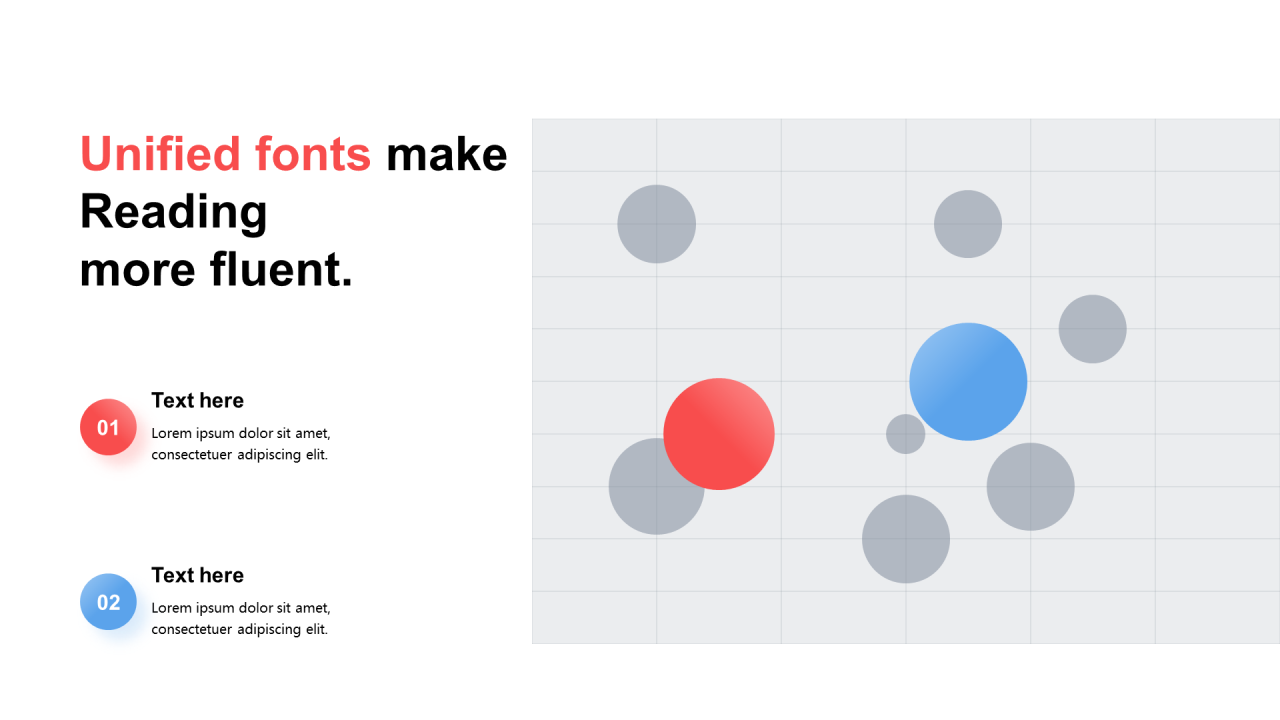 Unified fonts make Reading more fluent.

01

Text here

Lorem ipsum dolor sit amet, consectetuer adipiscing elit.

02

Text here

Lorem ipsum dolor sit amet, consectetuer adipiscing elit.